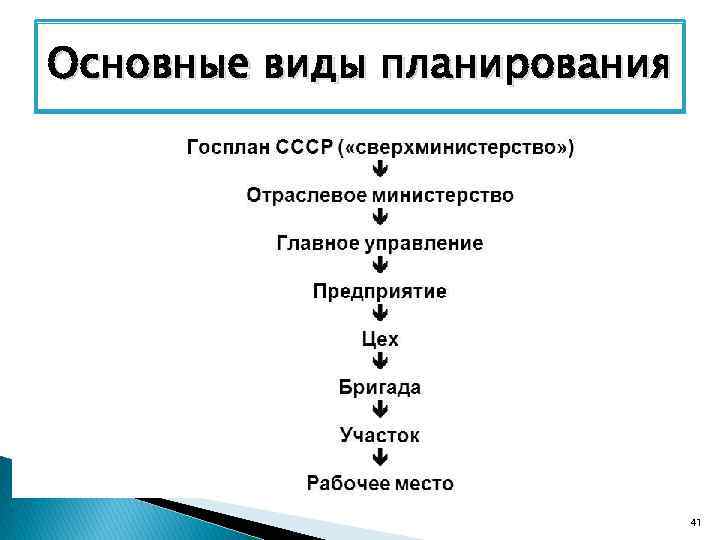 Основные виды планирования

Госплан СССР («сверхминистерство»)
↓
Отраслевое министерство
↓
Главное управление
↓
Предприятие
↓
Цех
↓
Бригада
↓
Участок
↓
Рабочее место

41